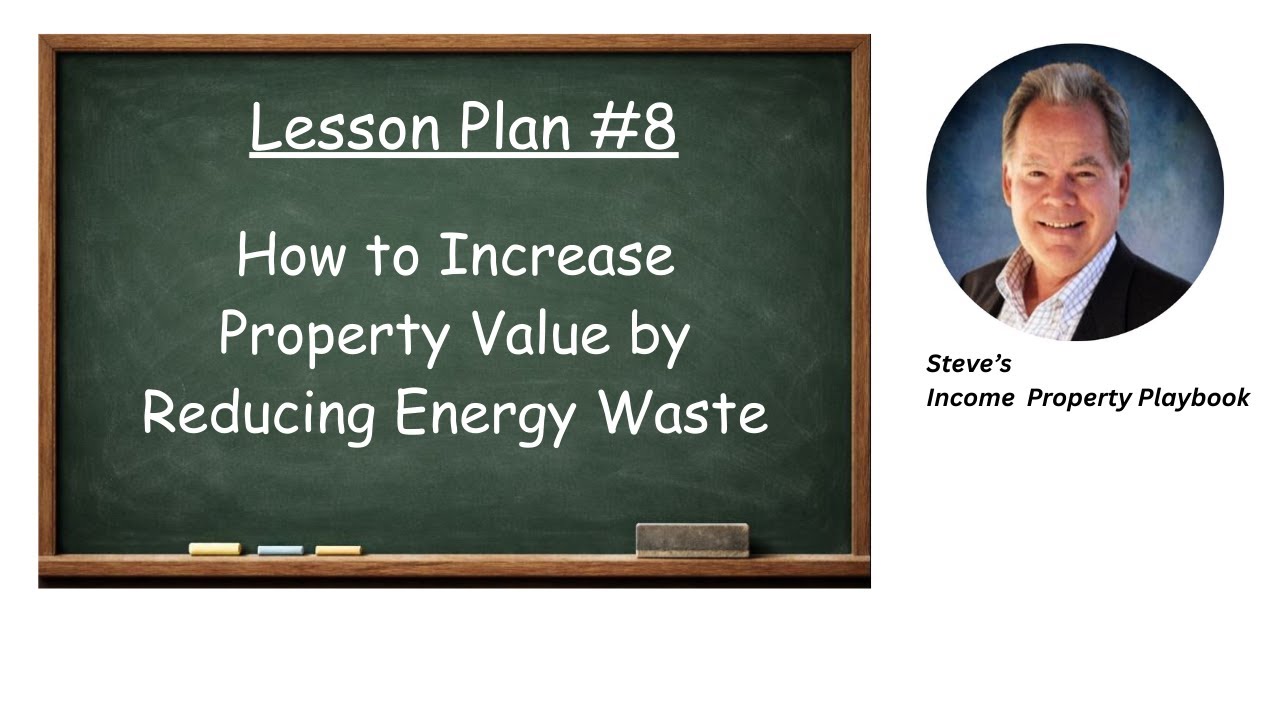 Lesson Plan #8

How to Increase Property Value by Reducing Energy Waste

Steve's
Income Property Playbook